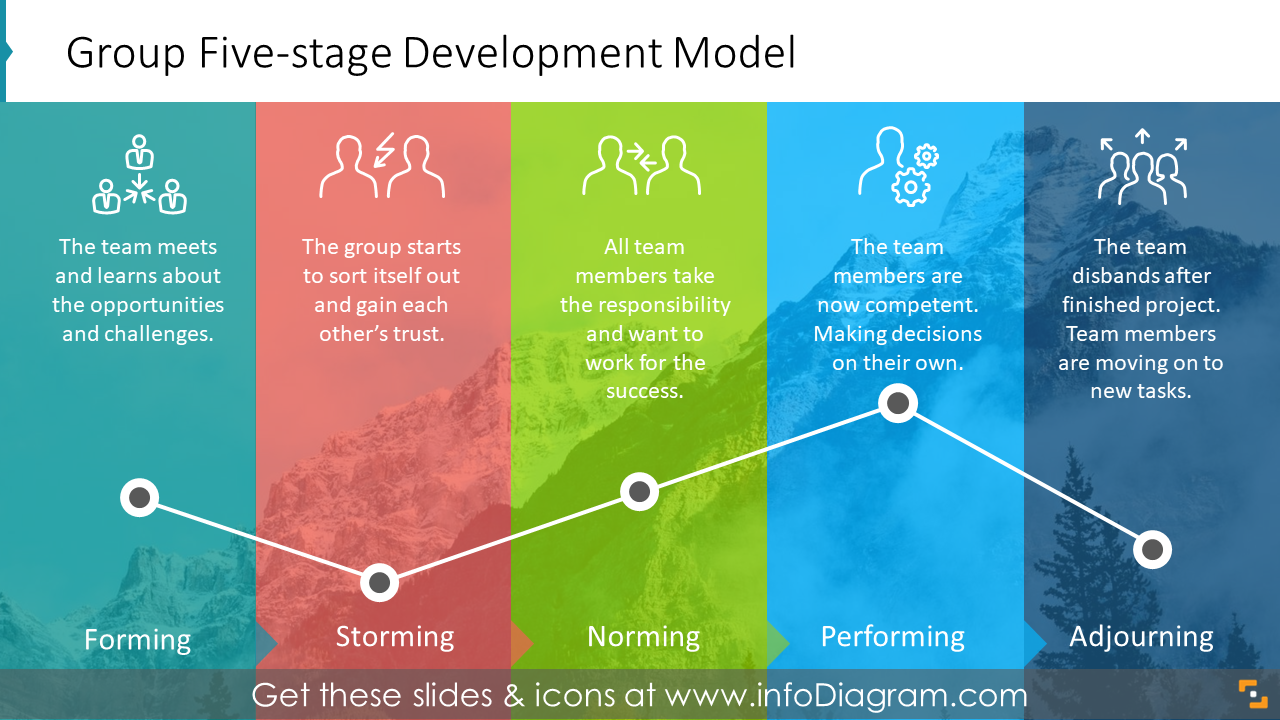 Group Five-stage Development Model

The team meets and learns about the opportunities and challenges.

The group starts to sort itself out and gain each other's trust.

All team members take the responsibility and want to work for the success.

The team members are now competent. Making decisions on their own.

The team disbands after finished project. Team members are moving on to new tasks.

Forming

Storming

Norming

Performing

Adjourning

Get these slides & icons at www.infoDiagram.com